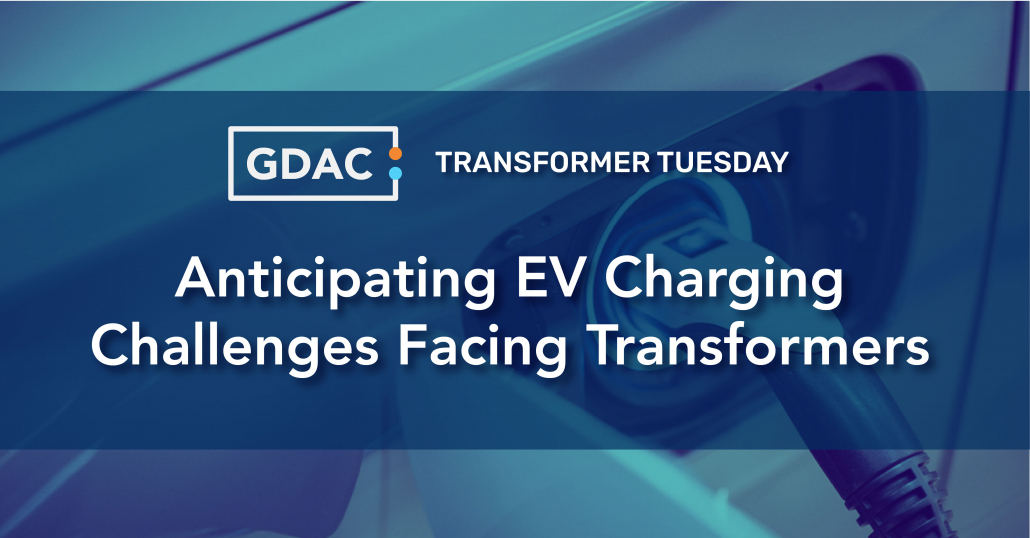 GDAC

TRANSFORMER TUESDAY

Anticipating EV Charging Challenges Facing Transformers